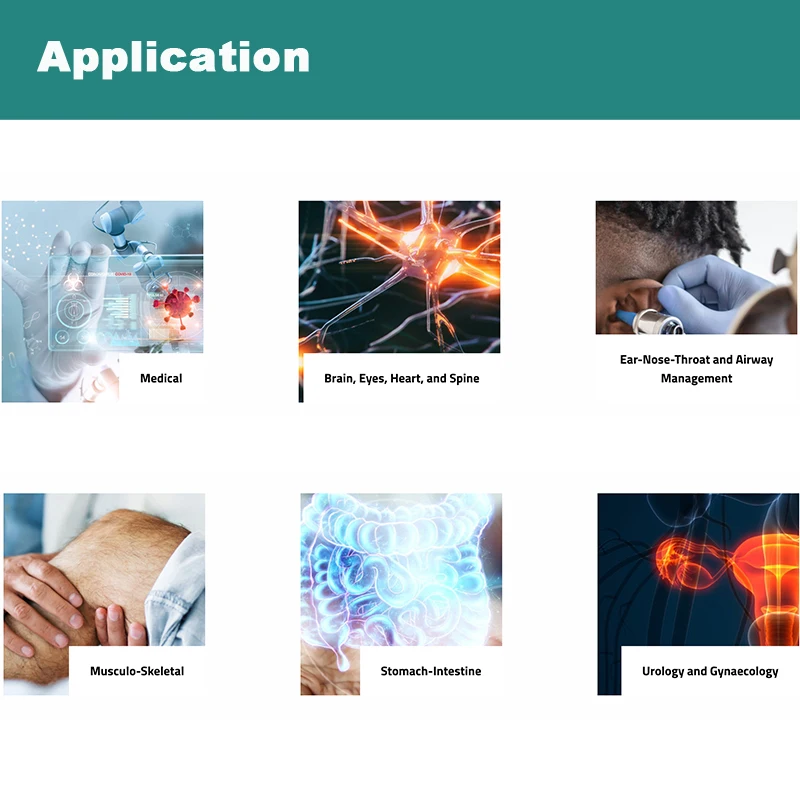 Application

Medical

Brain, Eyes, Heart, and Spine

Ear-Nose-Throat and Airway Management

Musculo-Skeletal

Stomach-Intestine

Urology and Gynaecology